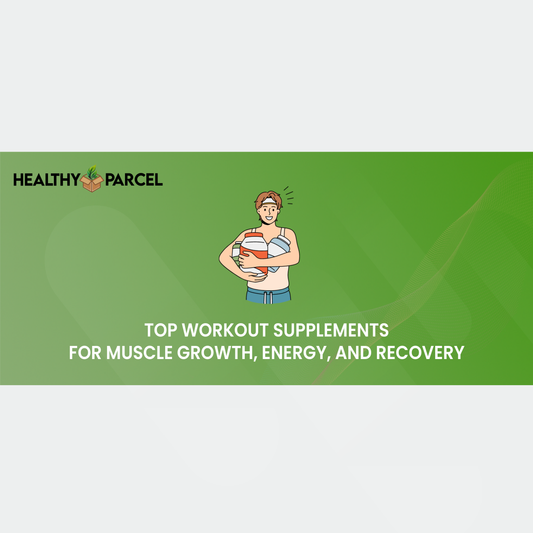 HEALTHY PARCEL

TOP WORKOUT SUPPLEMENTS
FOR MUSCLE GROWTH, ENERGY, AND RECOVERY